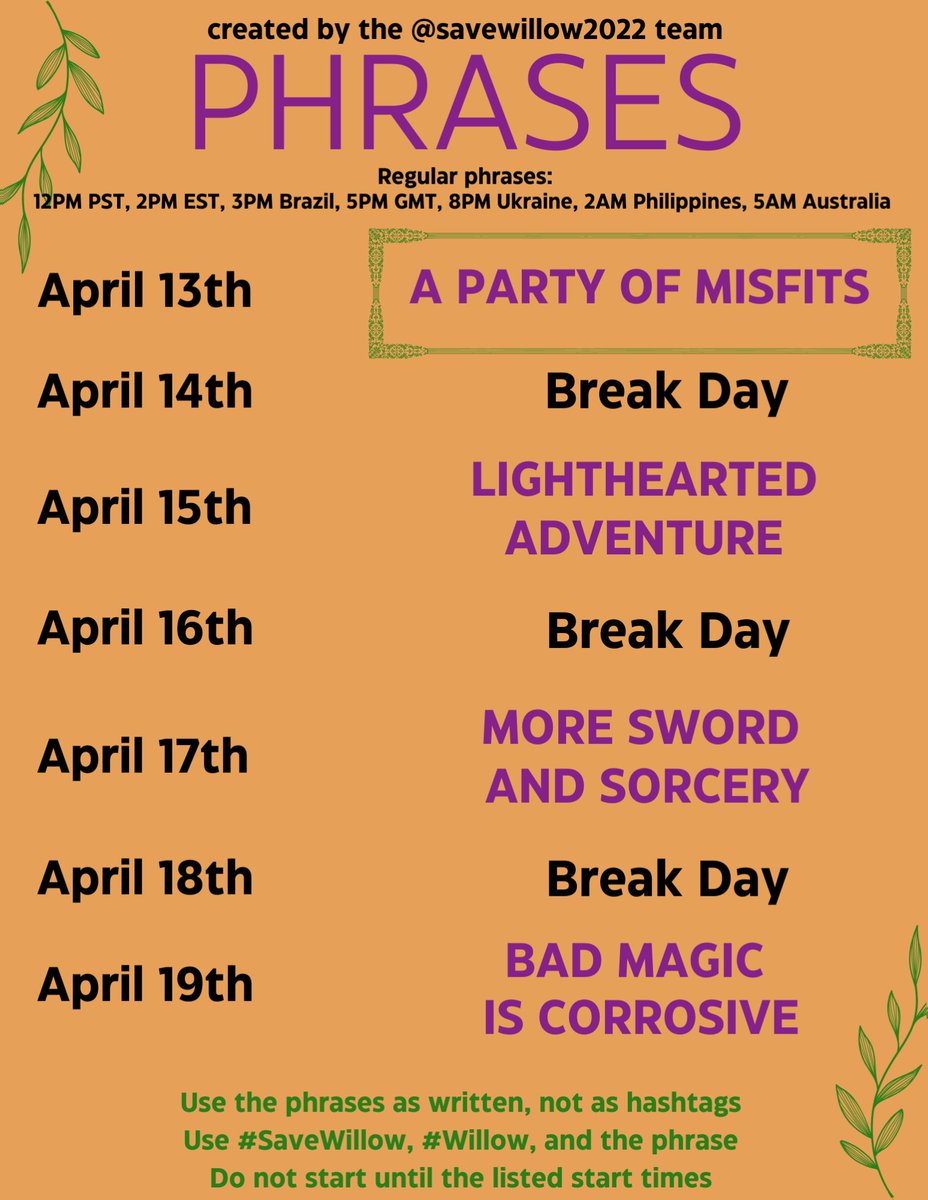 created by the @savewillow2022 team

PHRASES

Regular phrases:
12PM PST, 2PM EST, 3PM Brazil, 5PM GMT, 8PM Ukraine, 2AM Philippines, 5AM Australia

| | |
|---|---|
| April 13th | A PARTY OF MISFITS |
| April 14th | Break Day |
| April 15th | LIGHTHEARTED ADVENTURE |
| April 16th | Break Day |
| April 17th | MORE SWORD AND SORCERY |
| April 18th | Break Day |
| April 19th | BAD MAGIC IS CORROSIVE |

Use the phrases as written, not as hashtags
Use #SaveWillow, #Willow, and the phrase
Do not start until the listed start times